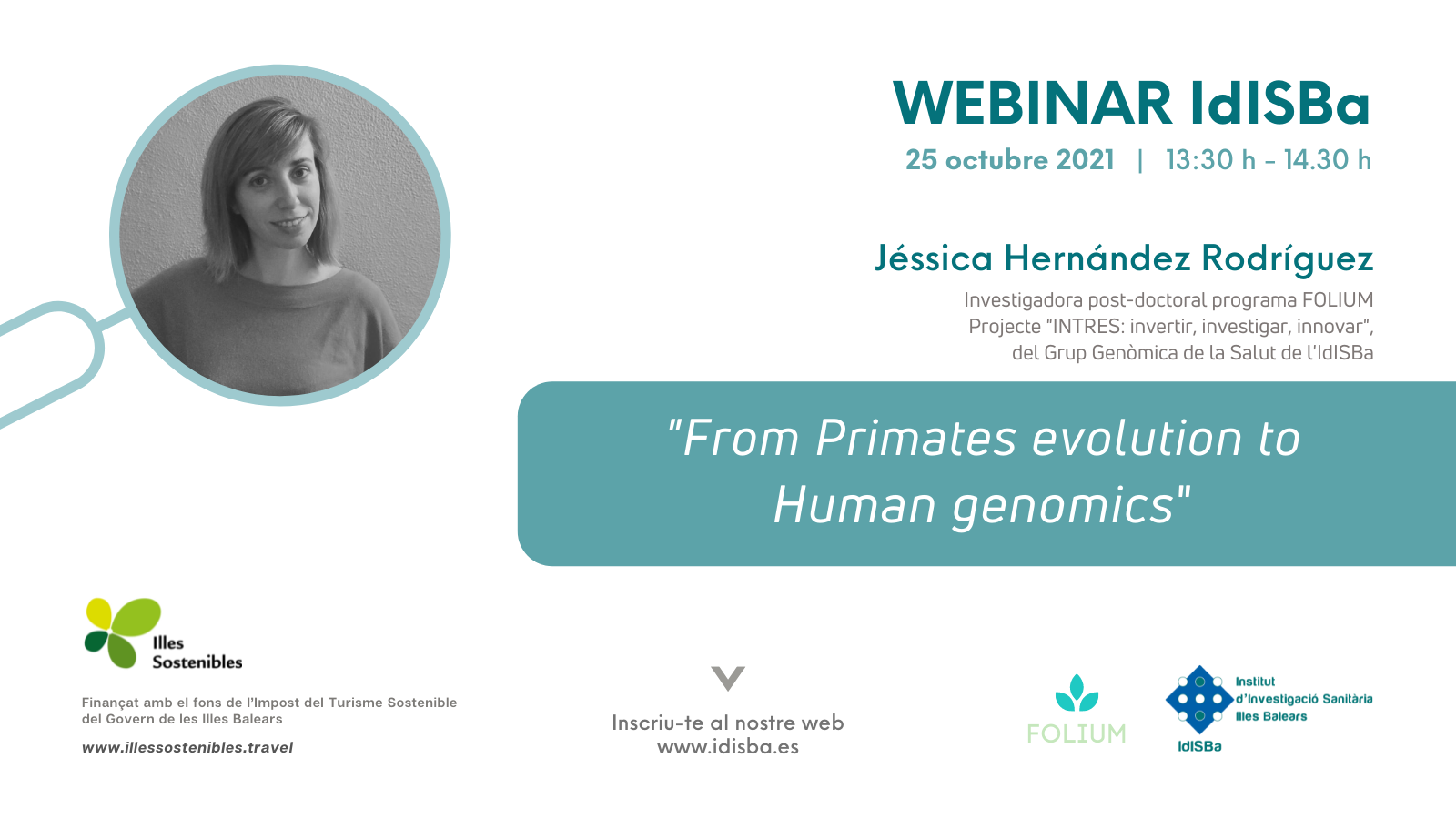 WEBINAR IdISBa

25 octubre 2021 | 13:30 h - 14.30 h

Jéssica Hernández Rodríguez

Investigadora post-doctoral programa FOLIUM
Projecte "INTRES: invertir, investigar, innovar",
del Grup Genòmica de la Salut de l'IdISBa

"From Primates evolution to Human genomics"

Illes Sostenibles

Finançat amb el fons de l'Impost del Turisme Sostenible del Govern de les Illes Balears

www.illessostenibles.travel

Inscriu-te al nostre web
www.idisba.es

FOLIUM

Institut d'Investigació Sanitària Illes Balears

IdISBa